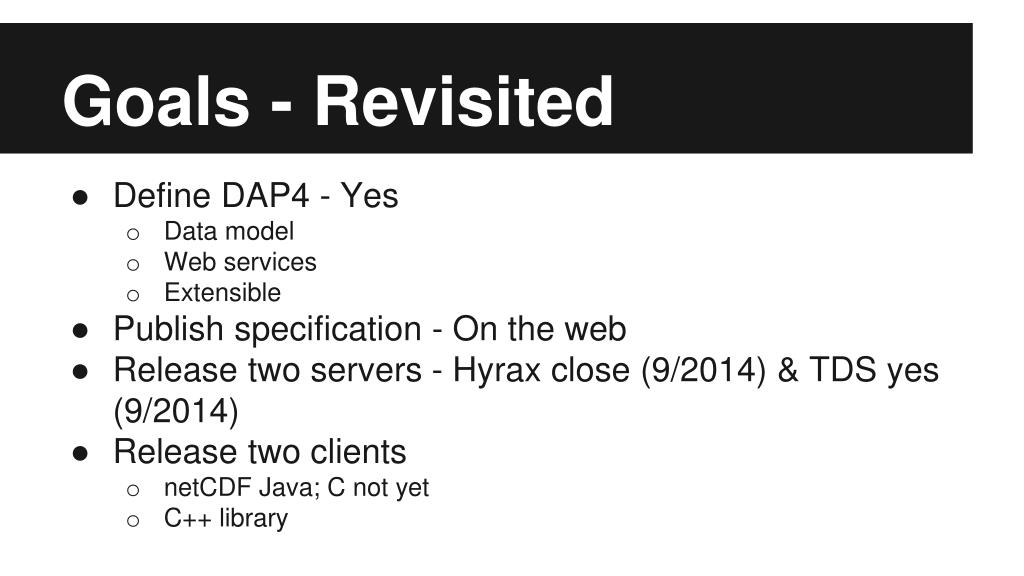 Goals - Revisited

● Define DAP4 - Yes
  ○ Data model
  ○ Web services
  ○ Extensible
● Publish specification - On the web
● Release two servers - Hyrax close (9/2014) & TDS yes (9/2014)
● Release two clients
  ○ netCDF Java; C not yet
  ○ C++ library